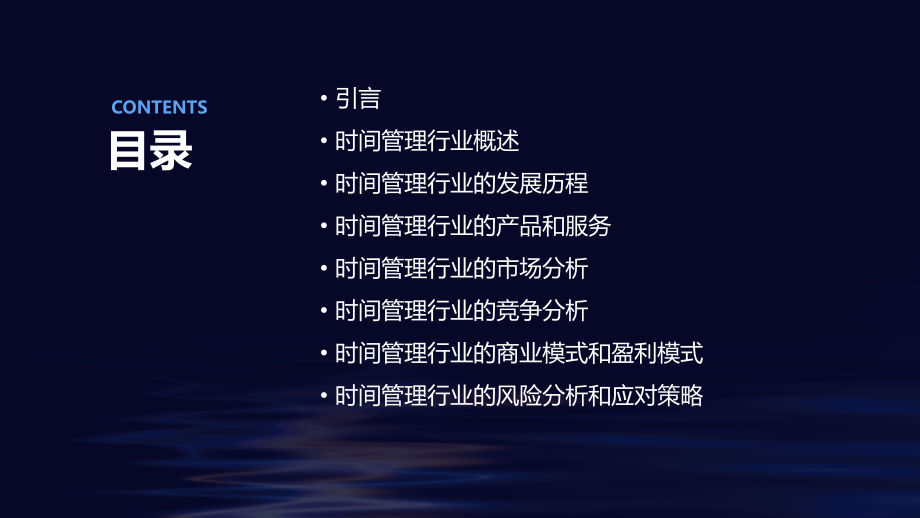 CONTENTS
目录

• 引言
• 时间管理行业概述
• 时间管理行业的发展历程
• 时间管理行业的产品和服务
• 时间管理行业的市场分析
• 时间管理行业的竞争分析
• 时间管理行业的商业模式和盈利模式
• 时间管理行业的风险分析和应对策略